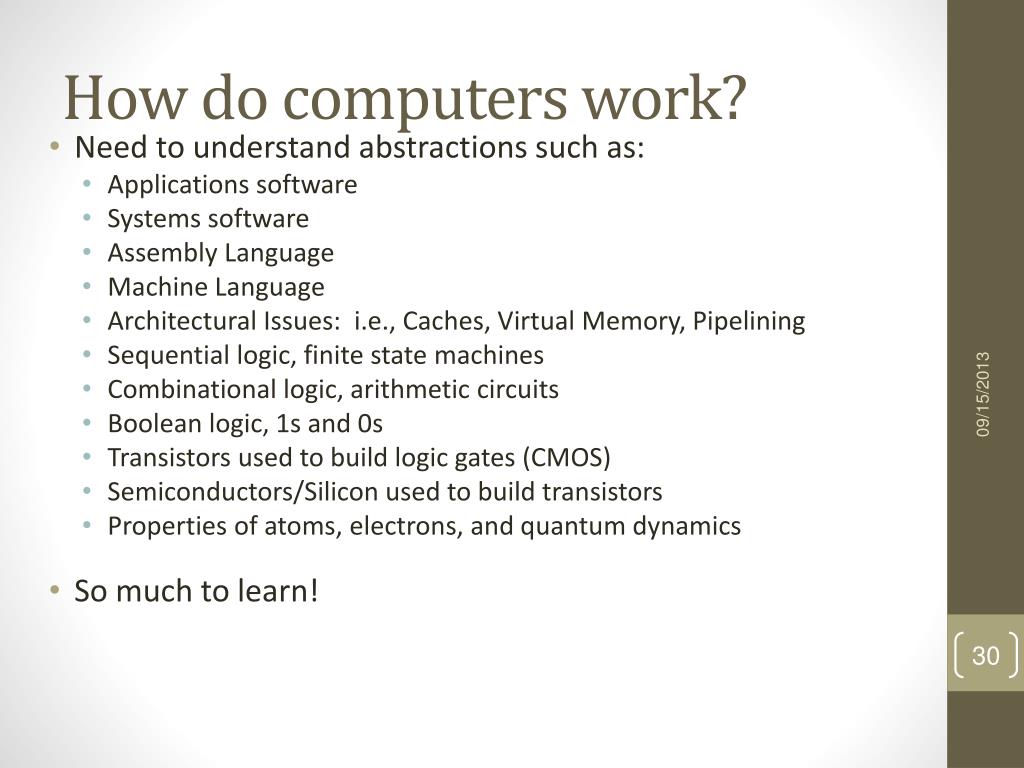 How do computers work?

• Need to understand abstractions such as:
  • Applications software
  • Systems software
  • Assembly Language
  • Machine Language
  • Architectural Issues: i.e., Caches, Virtual Memory, Pipelining
  • Sequential logic, finite state machines
  • Combinational logic, arithmetic circuits
  • Boolean logic, 1s and 0s
  • Transistors used to build logic gates (CMOS)
  • Semiconductors/Silicon used to build transistors
  • Properties of atoms, electrons, and quantum dynamics

• So much to learn!

09/15/2013

30